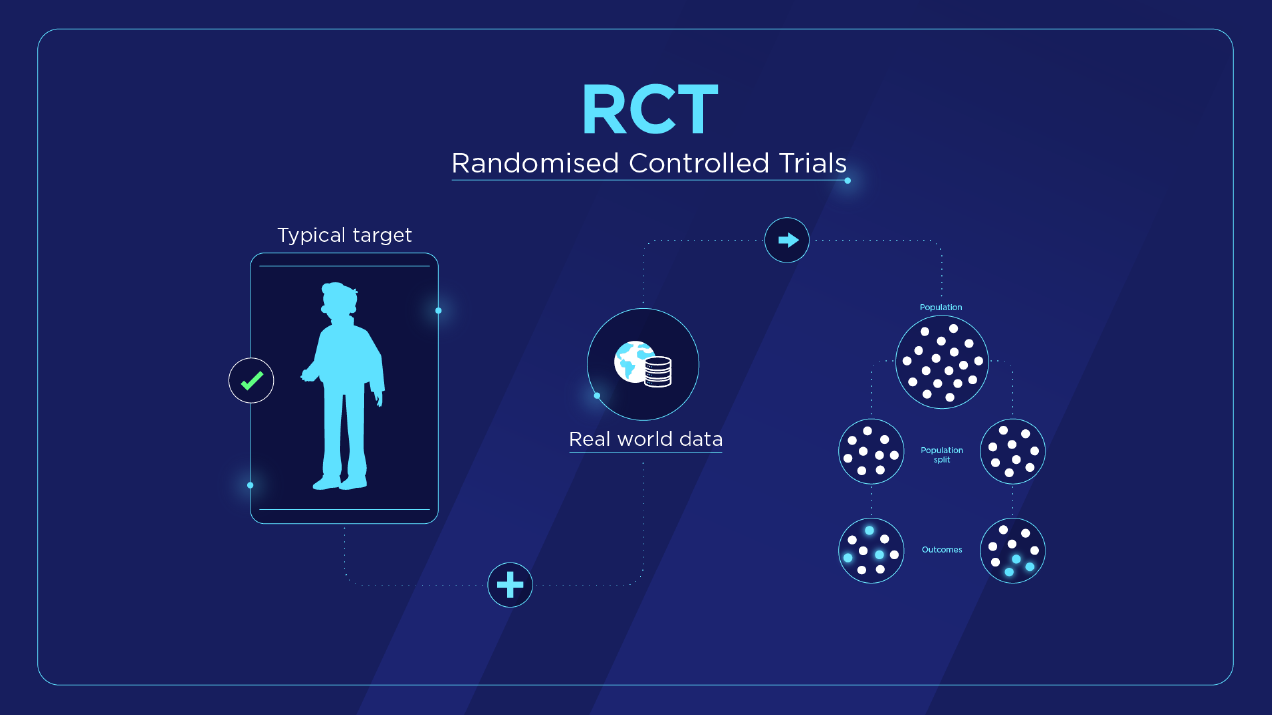 RCT
Randomised Controlled Trials

Typical target

Real world data

Population

Population split

Outcomes